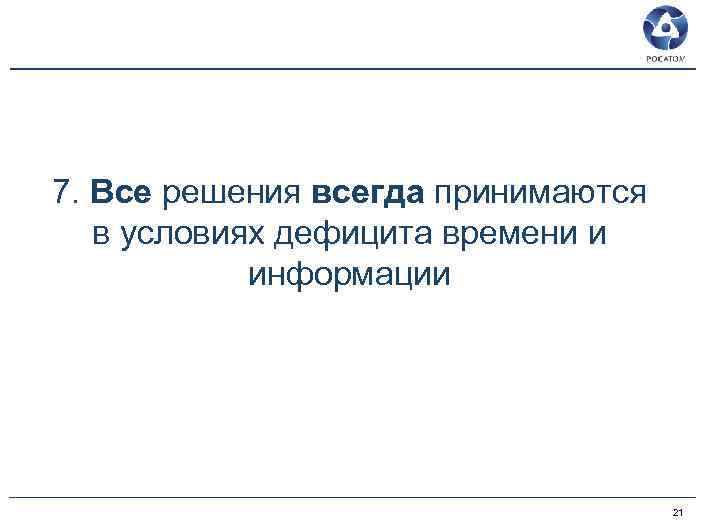 РОСАТОМ

7. Все решения всегда принимаются в условиях дефицита времени и информации

21